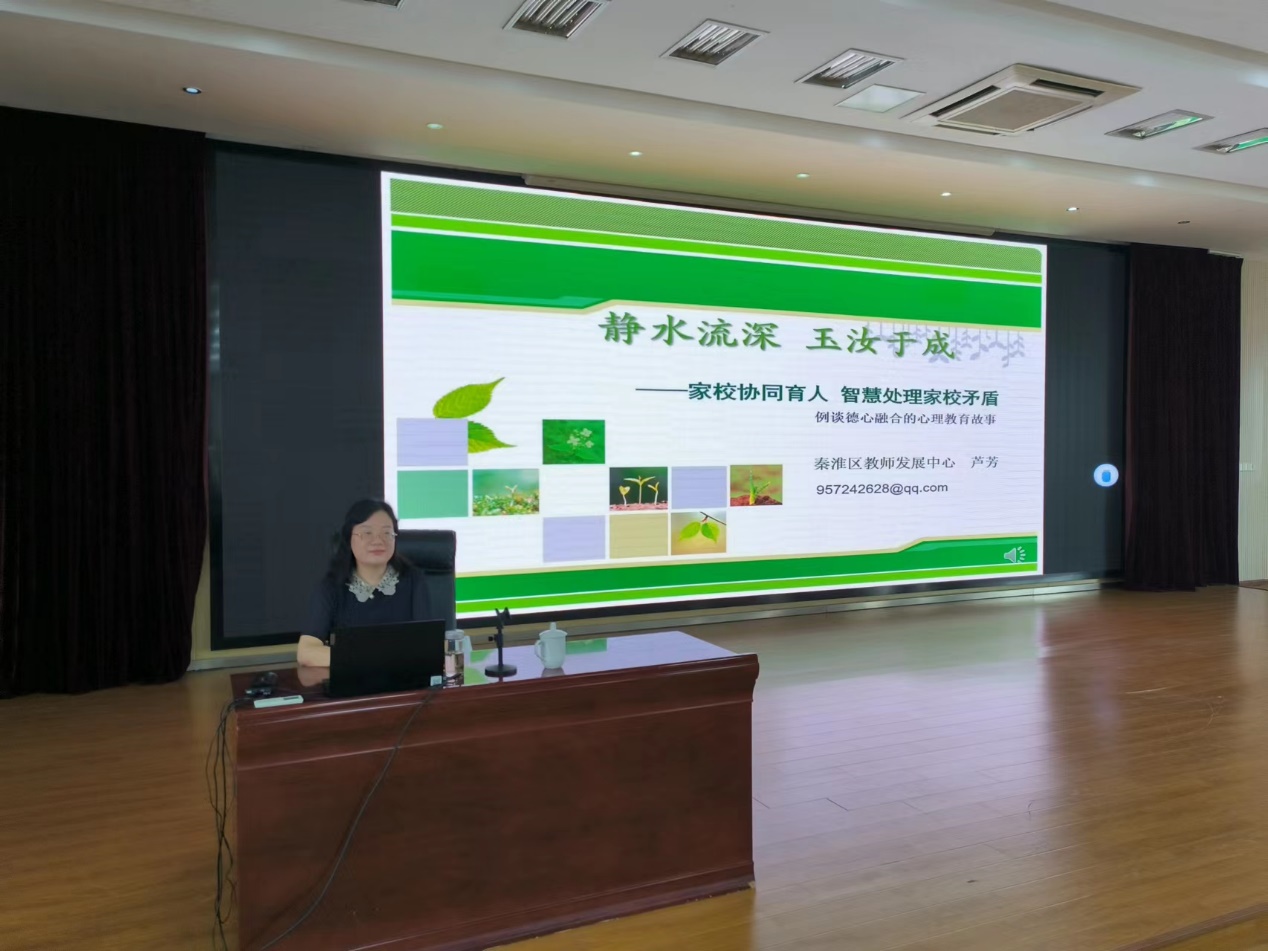 静水流深 玉汝于成

——家校协同育人 智慧处理家校矛盾

例谈德心融合的心理教育故事

秦淮区教师发展中心 芦芳

957242628@qq.com